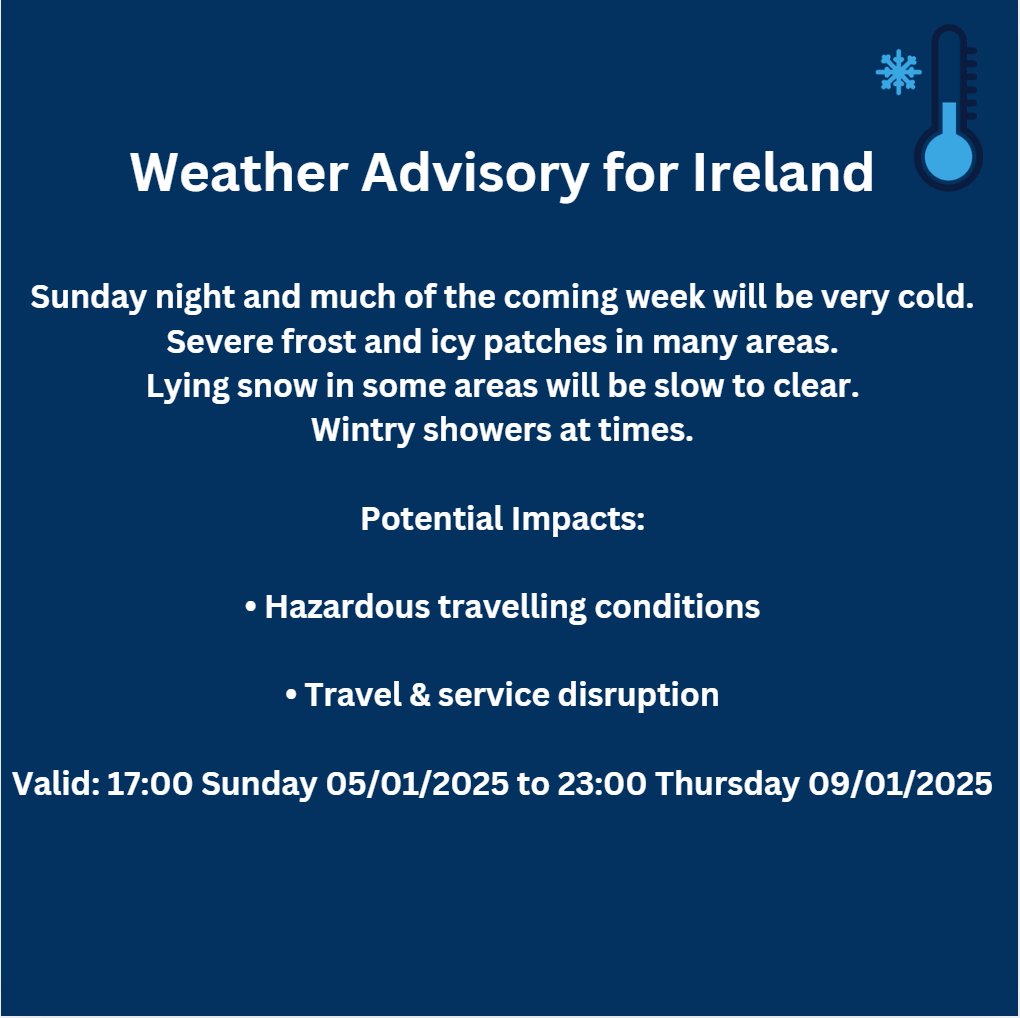 Weather Advisory for Ireland

Sunday night and much of the coming week will be very cold.
Severe frost and icy patches in many areas.
Lying snow in some areas will be slow to clear.
Wintry showers at times.

Potential Impacts:

• Hazardous travelling conditions

• Travel & service disruption

Valid: 17:00 Sunday 05/01/2025 to 23:00 Thursday 09/01/2025